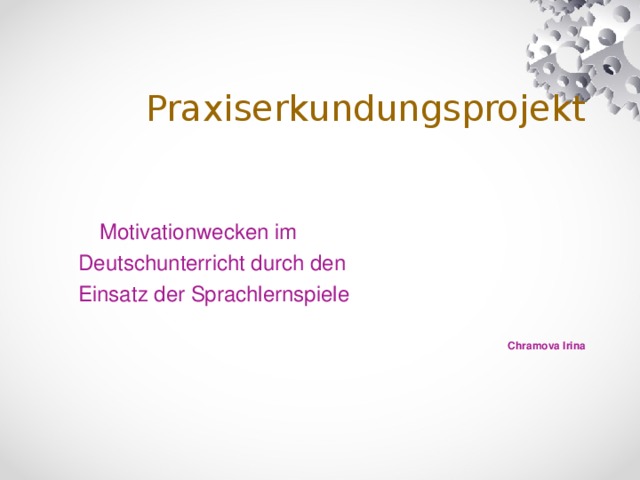 Praxiserkundungsprojekt

Motivationwecken im Deutschunterricht durch den Einsatz der Sprachlernspiele

Chramova Irina